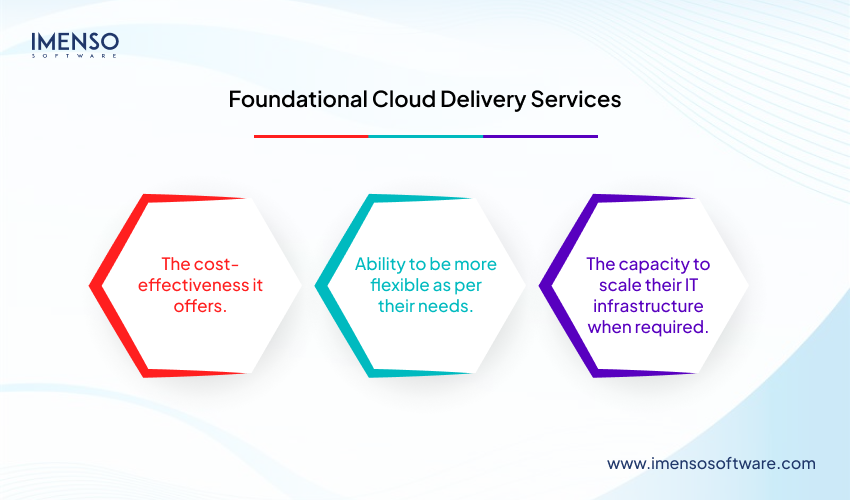 IMENSO
SOFTWARE

Foundational Cloud Delivery Services

The cost-effectiveness it offers.

Ability to be more flexible as per their needs.

The capacity to scale their IT infrastructure when required.

www.imensosoftware.com